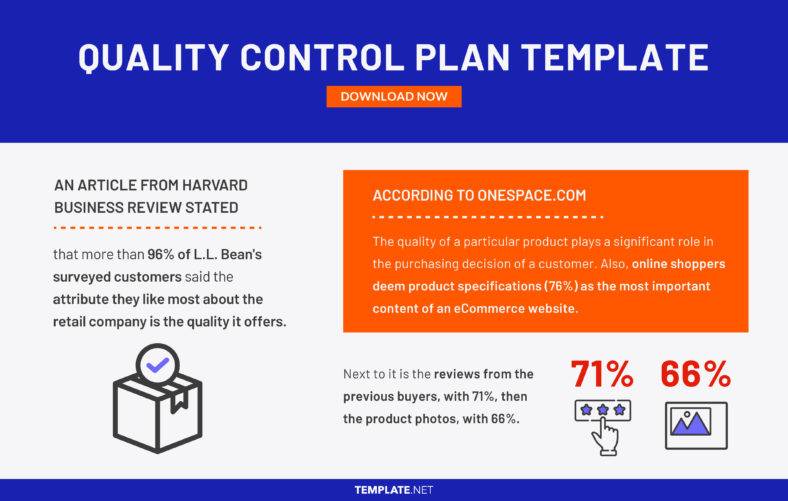 QUALITY CONTROL PLAN TEMPLATE

DOWNLOAD NOW

AN ARTICLE FROM HARVARD BUSINESS REVIEW STATED

that more than 96% of L.L. Bean's surveyed customers said the attribute they like most about the retail company is the quality it offers.

ACCORDING TO ONESPACE.COM

The quality of a particular product plays a significant role in the purchasing decision of a customer. Also, online shoppers deem product specifications (76%) as the most important content of an eCommerce website.

Next to it is the reviews from the previous buyers, with 71%, then the product photos, with 66%.

71%

66%

TEMPLATE.NET